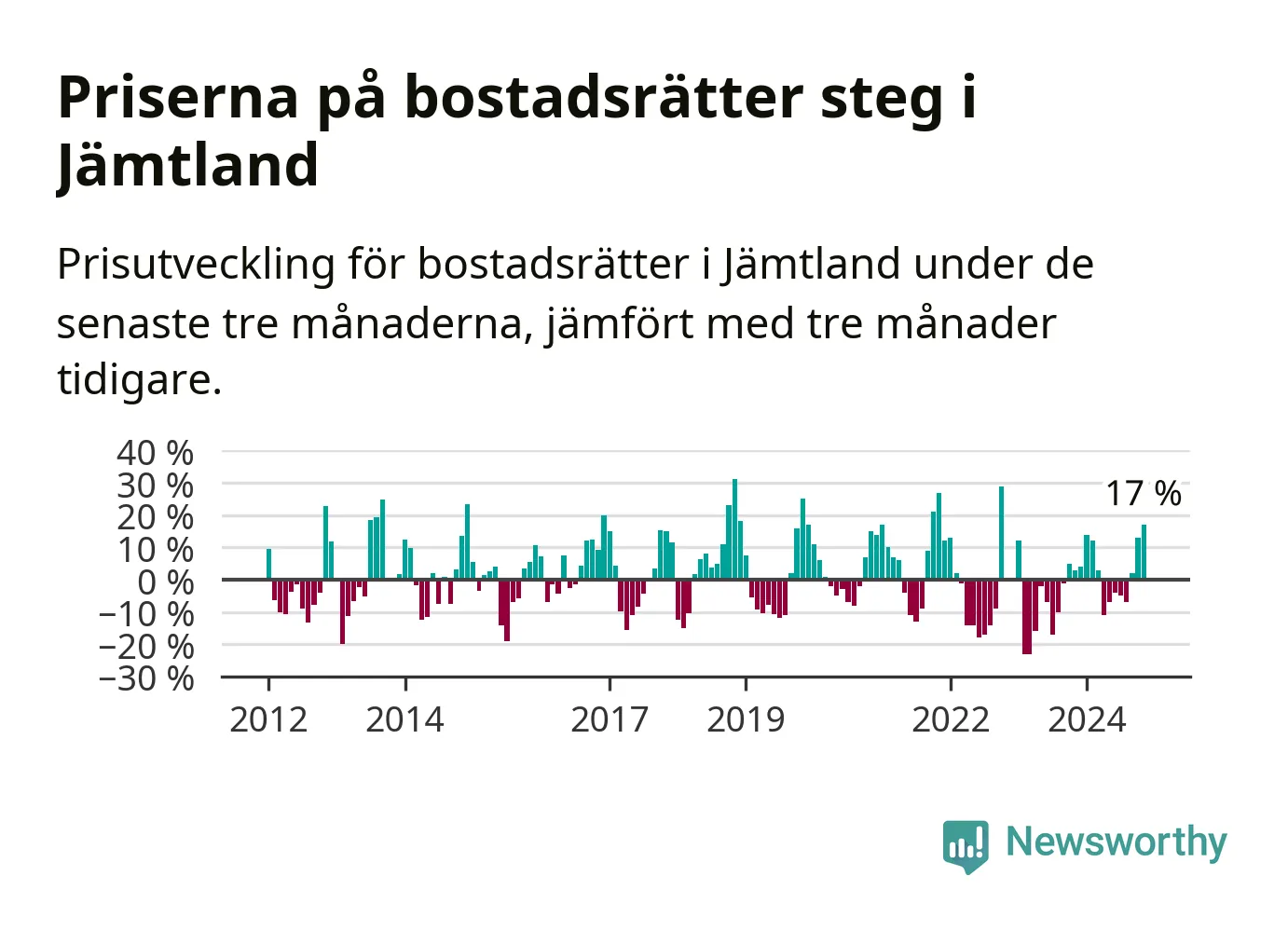 Priserna på bostadsrätter steg i Jämtland

Prisutveckling för bostadsrätter i Jämtland under de senaste tre månaderna, jämfört med tre månader tidigare.

40 %
30 %
20 %
10 %
0 %
−10 %
−20 %
−30 %

17 %

2012
2014
2017
2019
2022
2024

Newsworthy